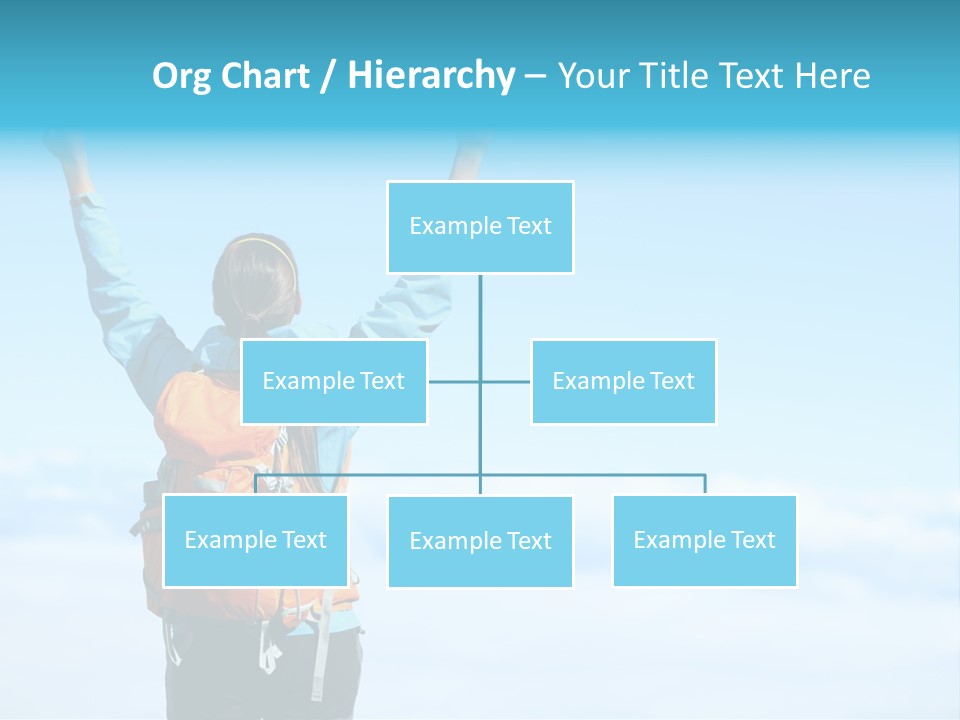 Org Chart / Hierarchy – Your Title Text Here

Example Text

Example Text

Example Text

Example Text

Example Text

Example Text